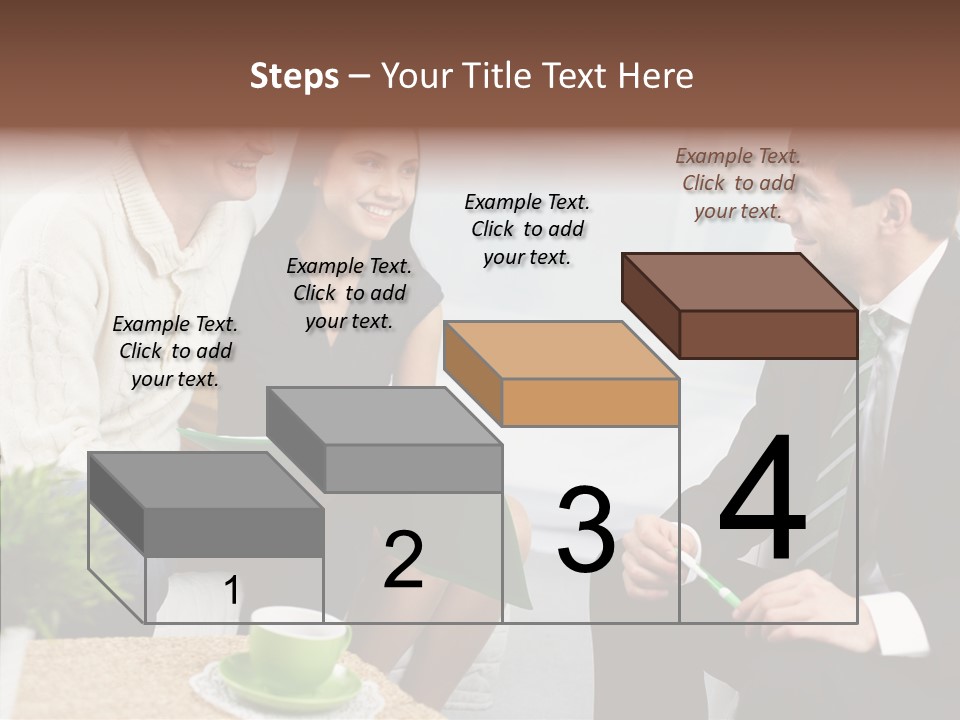 Steps – Your Title Text Here

Example Text. Click to add your text.

Example Text. Click to add your text.

Example Text. Click to add your text.

Example Text. Click to add your text.

1

2

3

4